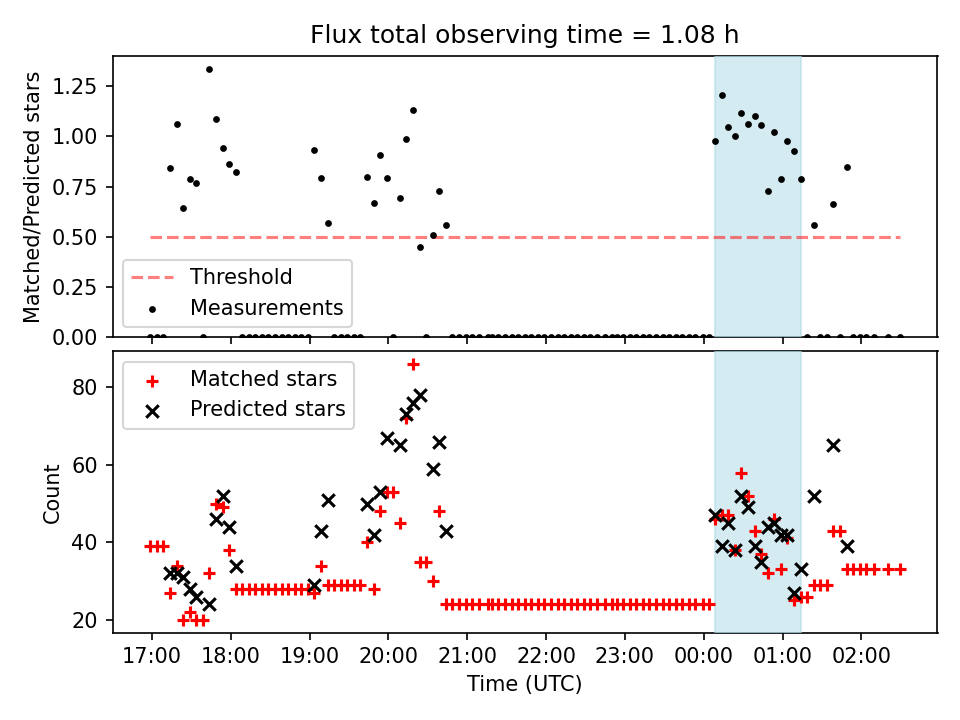 Flux total observing time = 1.08 h

Matched/Predicted stars

1.25
1.00
0.75
0.50
0.25
0.00

Threshold
Measurements

Count

80
60
40
20

Matched stars
Predicted stars

17:00 18:00 19:00 20:00 21:00 22:00 23:00 00:00 01:00 02:00

Time (UTC)